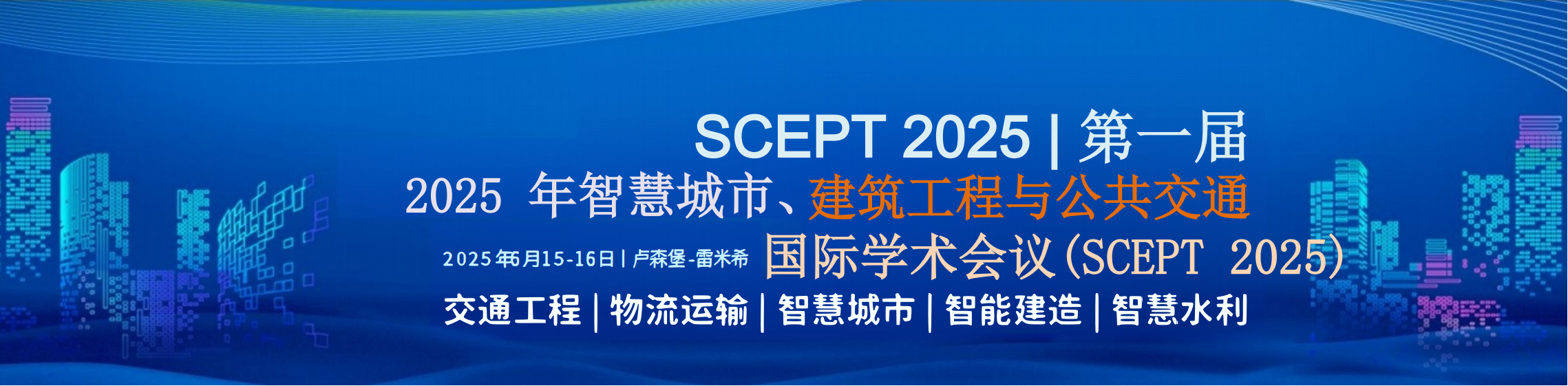 SCEPT 2025 | 第一届

2025 年智慧城市、建筑工程与公共交通

2025年6月15-16日 | 卢森堡-雷米希 国际学术会议(SCEPT 2025)

交通工程 | 物流运输 | 智慧城市 | 智能建造 | 智慧水利